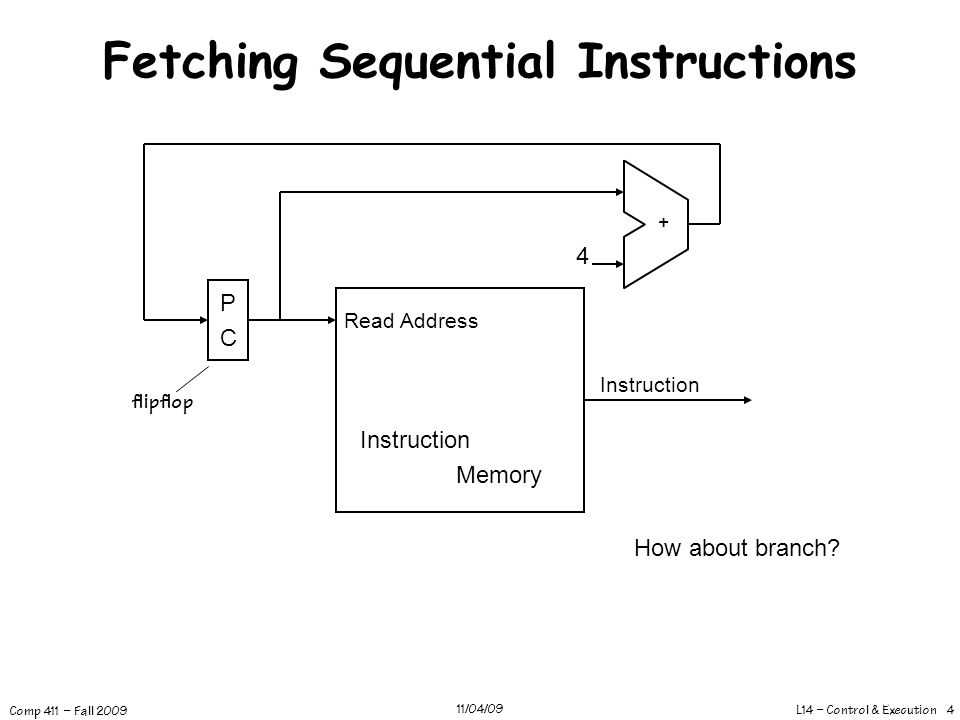 Fetching Sequential Instructions

+

4

P
C

Read Address

Instruction

flipflop

Instruction

Memory

How about branch?

Comp 411 – Fall 2009

11/04/09

L14 – Control & Execution 4